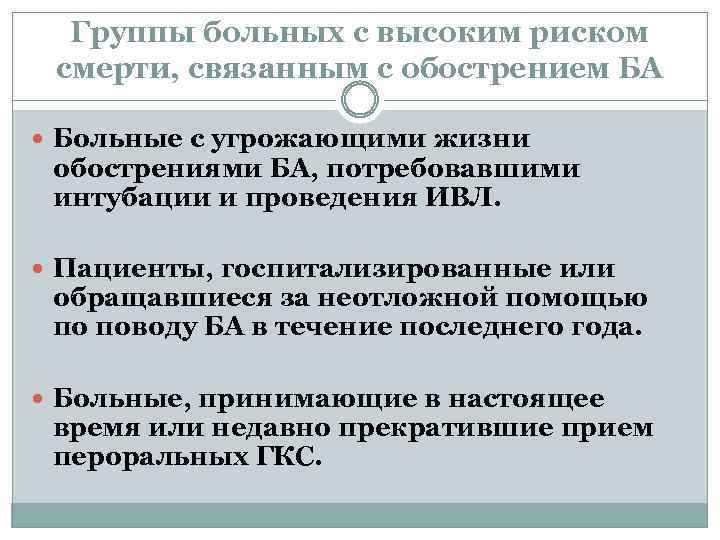 Группы больных с высоким риском смерти, связанным с обострением БА

Больные с угрожающими жизни обострениями БА, потребовавшими интубации и проведения ИВЛ.

Пациенты, госпитализированные или обращавшиеся за неотложной помощью по поводу БА в течение последнего года.

Больные, принимающие в настоящее время или недавно прекратившие прием пероральных ГКС.